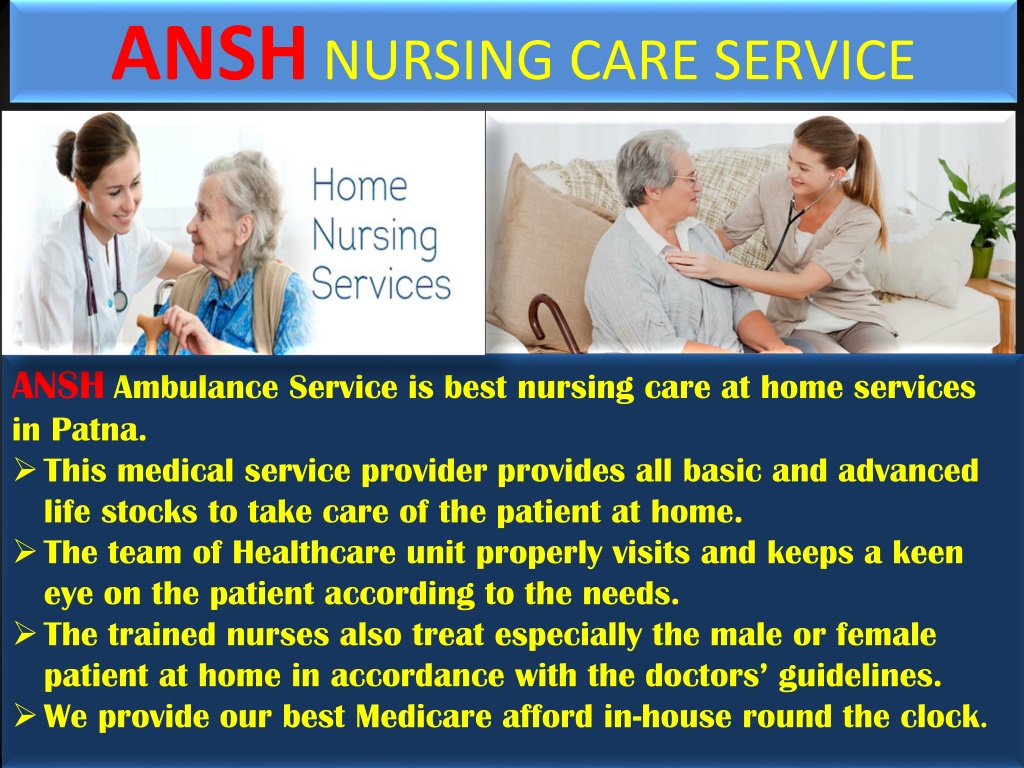 ANSH NURSING CARE SERVICE

Home Nursing Services

ANSH Ambulance Service is best nursing care at home services in Patna.

➢ This medical service provider provides all basic and advanced life stocks to take care of the patient at home.
➢ The team of Healthcare unit properly visits and keeps a keen eye on the patient according to the needs.
➢ The trained nurses also treat especially the male or female patient at home in accordance with the doctors' guidelines.
➢ We provide our best Medicare afford in-house round the clock.